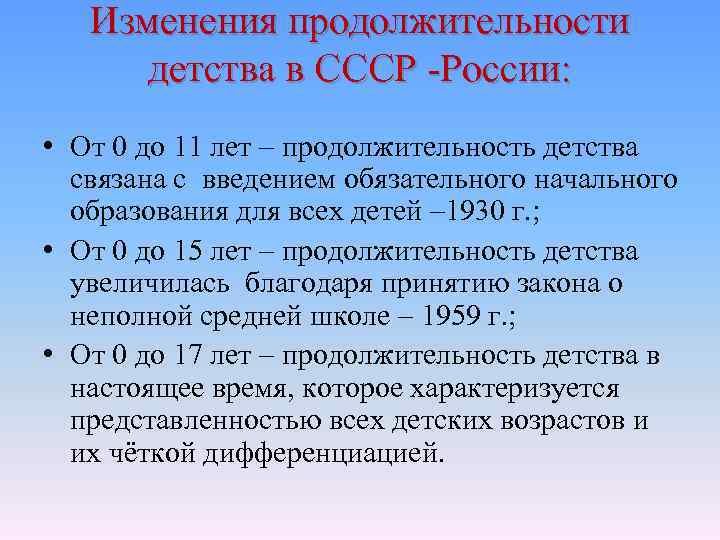 Изменения продолжительности детства в СССР -России:

• От 0 до 11 лет – продолжительность детства связана с введением обязательного начального образования для всех детей –1930 г.;

• От 0 до 15 лет – продолжительность детства увеличилась благодаря принятию закона о неполной средней школе – 1959 г.;

• От 0 до 17 лет – продолжительность детства в настоящее время, которое характеризуется представленностью всех детских возрастов и их чёткой дифференциацией.